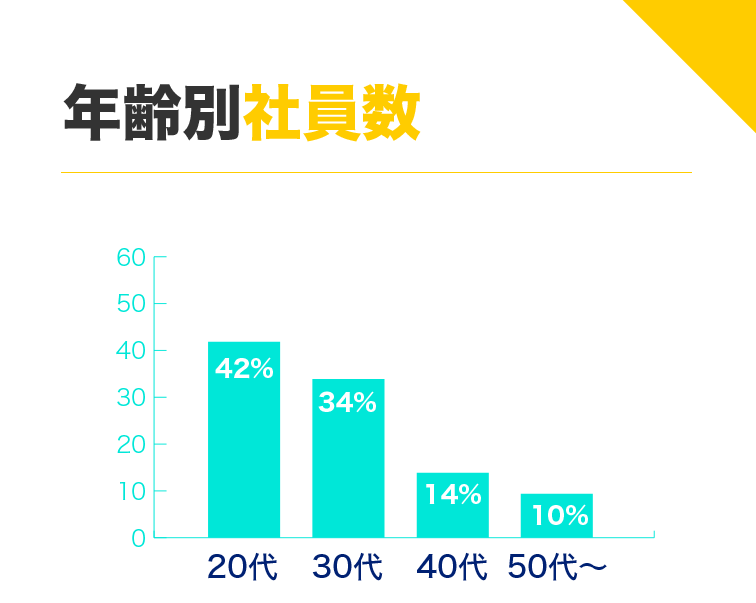 年齢別社員数

60
50
40
30
20
10
0

42%
34%
14%
10%

20代 30代 40代 50代～